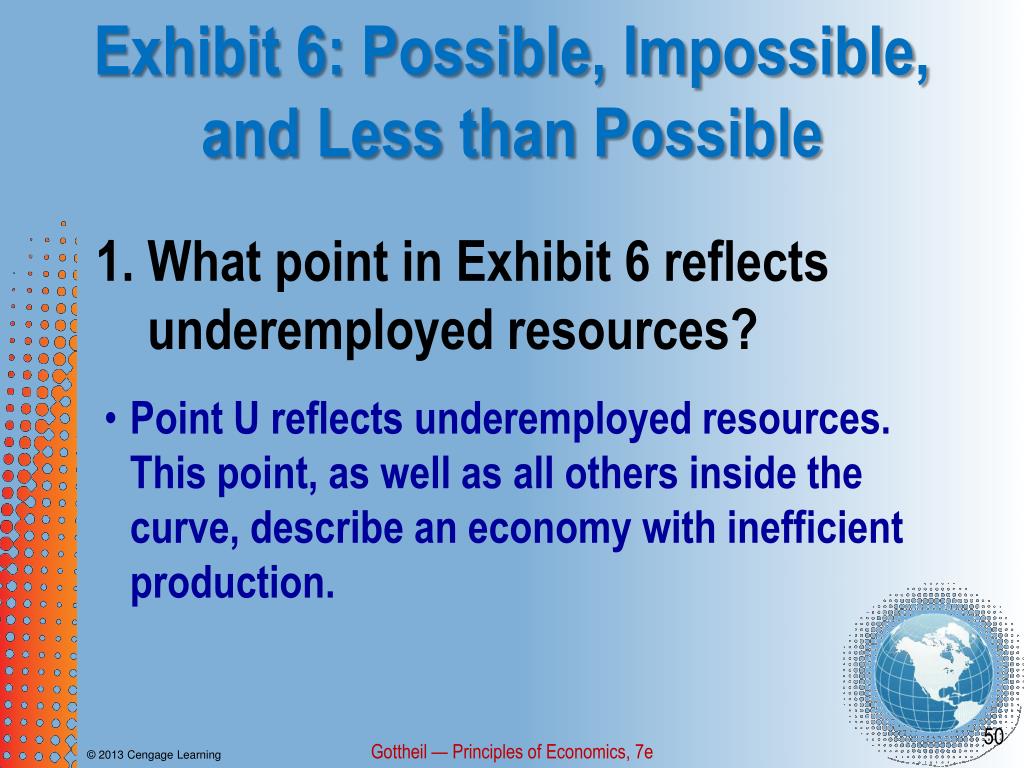 Exhibit 6: Possible, Impossible, and Less than Possible

1. What point in Exhibit 6 reflects underemployed resources?

• Point U reflects underemployed resources. This point, as well as all others inside the curve, describe an economy with inefficient production.

© 2013 Cengage Learning

Gottheil — Principles of Economics, 7e

50